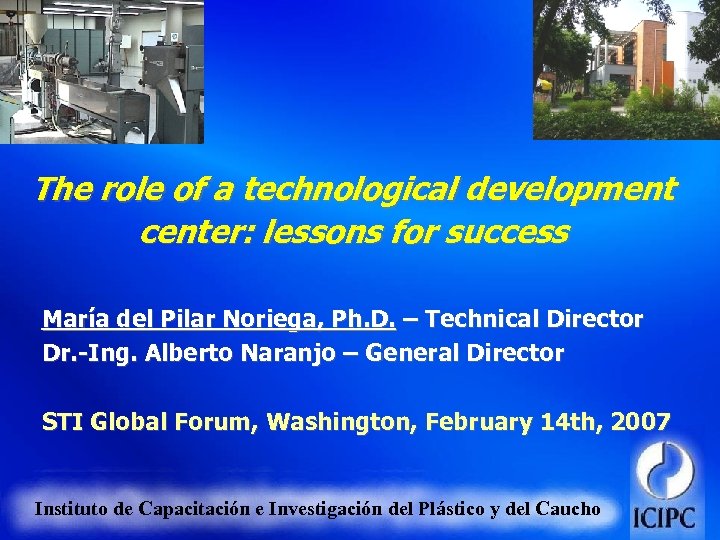 The role of a technological development center: lessons for success

María del Pilar Noriega, Ph.D. – Technical Director
Dr.-Ing. Alberto Naranjo – General Director

STI Global Forum, Washington, February 14th, 2007

Instituto de Capacitación e Investigación del Plástico y del Caucho

ICIPC